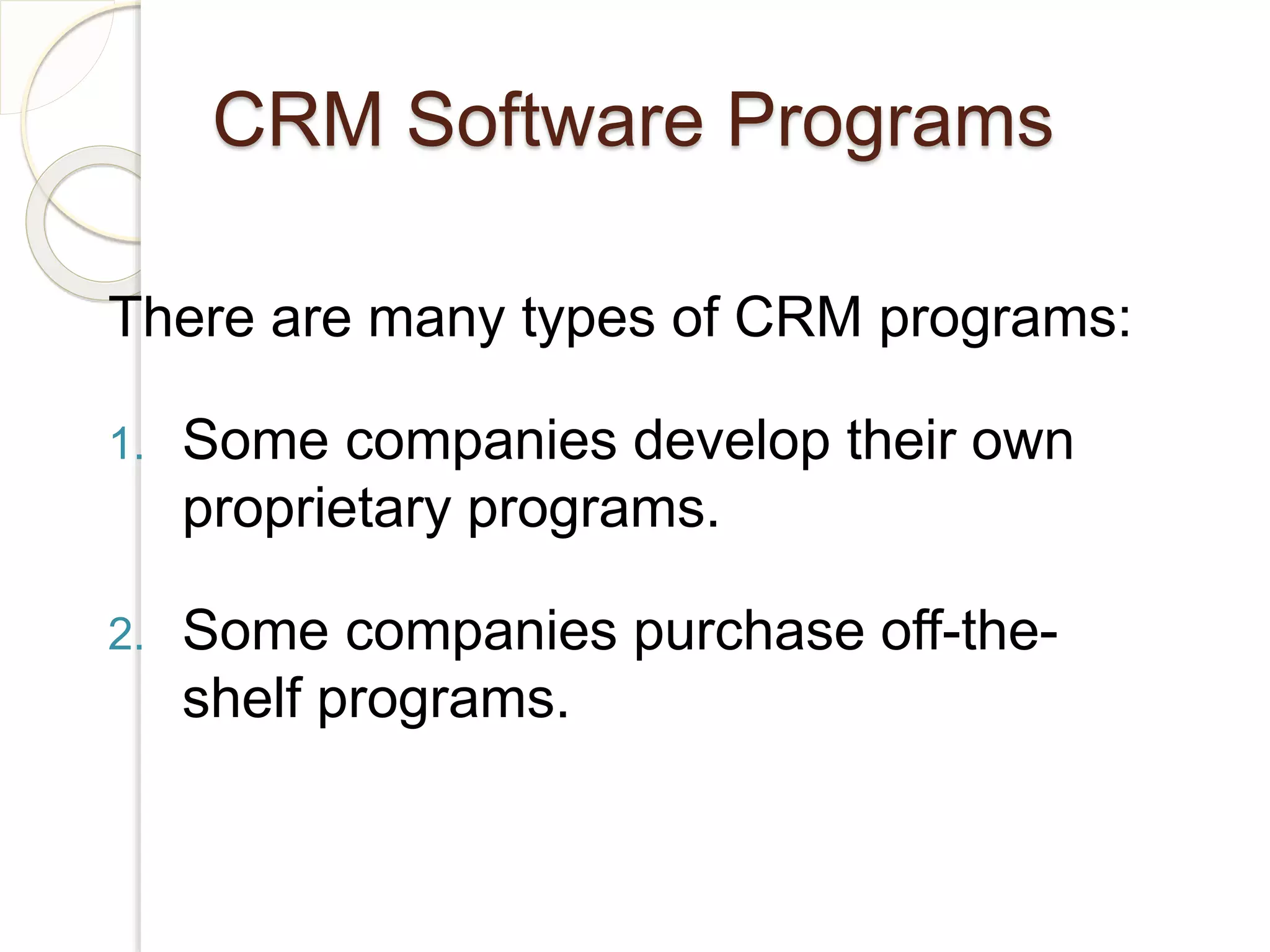 CRM Software Programs

There are many types of CRM programs:

1. Some companies develop their own proprietary programs.

2. Some companies purchase off-the-shelf programs.